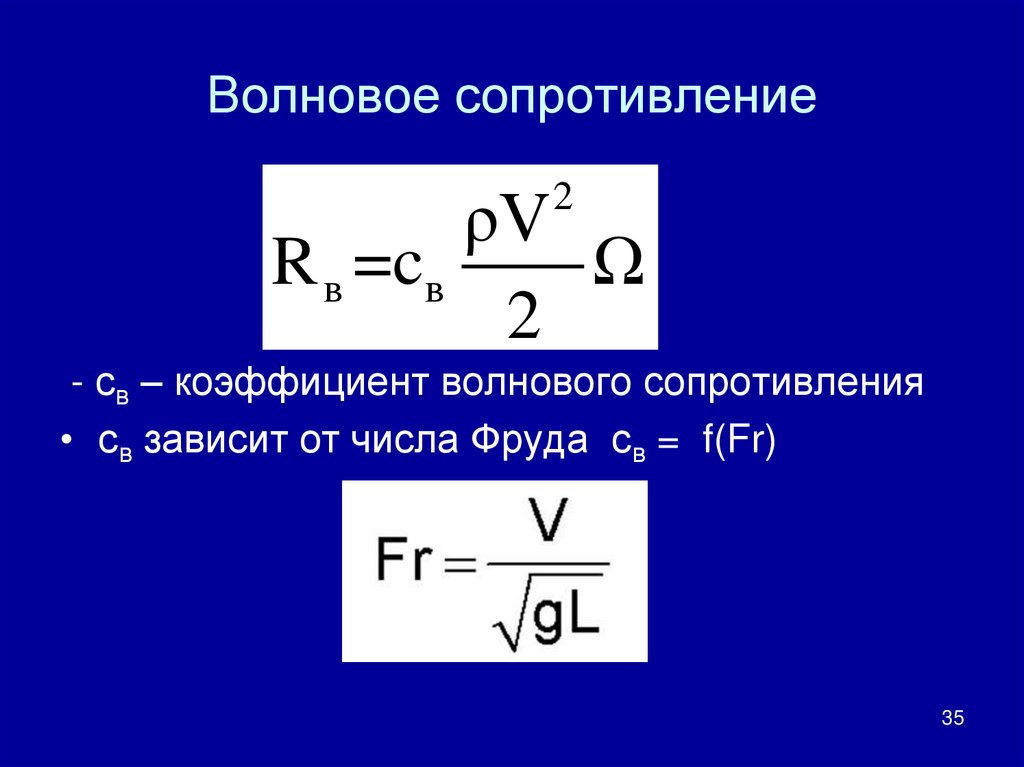 Волновое сопротивление

$R_в = c_в \frac{\rho V^2}{2} \Omega$

- $c_в$ – коэффициент волнового сопротивления

• $c_в$ зависит от числа Фруда $c_в = f(Fr)$

$Fr = \frac{V}{\sqrt{gL}}$

35